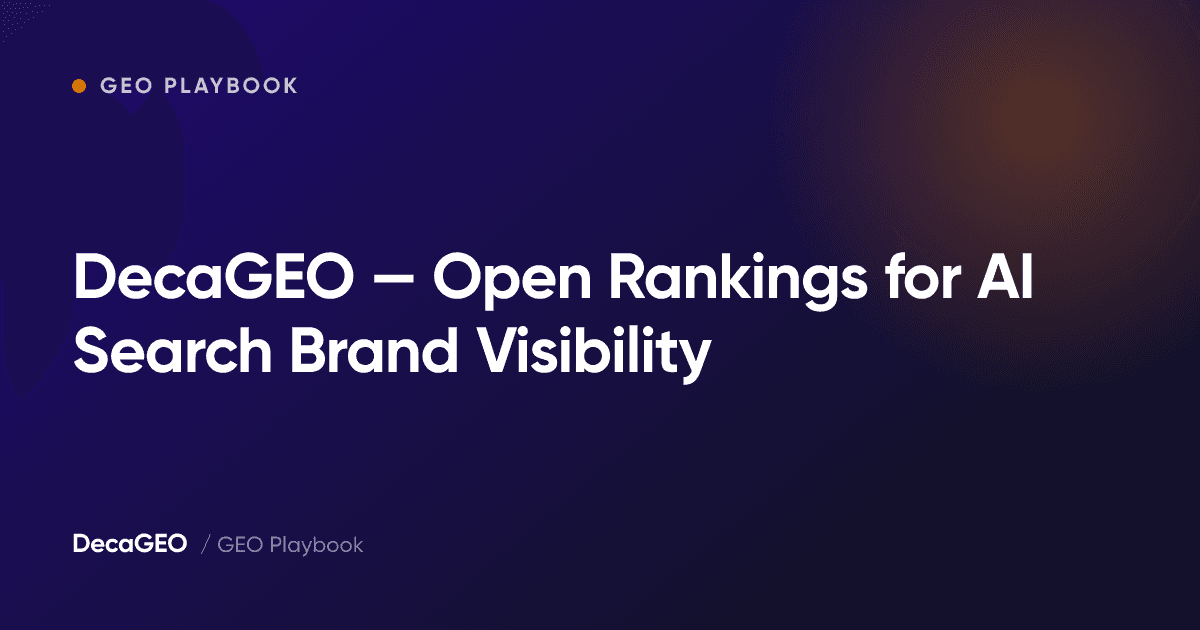 GEO PLAYBOOK

DecaGEO — Open Rankings for AI Search Brand Visibility

DecaGEO / GEO Playbook